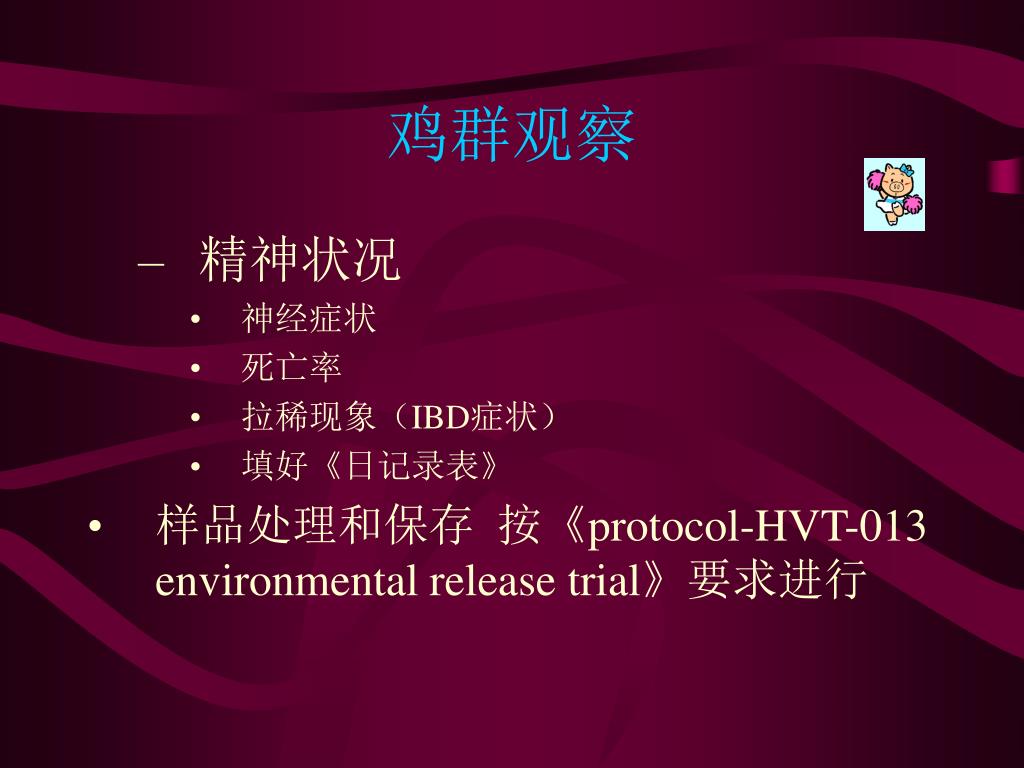 鸡群观察

– 精神状况
• 神经症状
• 死亡率
• 拉稀现象（IBD症状）
• 填好《日记录表》

• 样品处理和保存 按《protocol-HVT-013 environmental release trial》要求进行